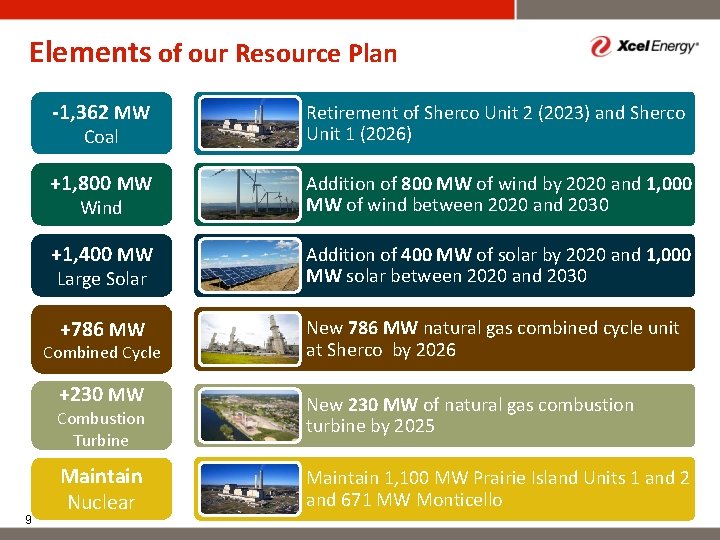 Elements of our Resource Plan

Xcel Energy®

-1,362 MW
Coal

Retirement of Sherco Unit 2 (2023) and Sherco Unit 1 (2026)

+1,800 MW
Wind

Addition of 800 MW of wind by 2020 and 1,000 MW of wind between 2020 and 2030

+1,400 MW
Large Solar

Addition of 400 MW of solar by 2020 and 1,000 MW solar between 2020 and 2030

+786 MW
Combined Cycle

New 786 MW natural gas combined cycle unit at Sherco by 2026

+230 MW
Combustion Turbine

New 230 MW of natural gas combustion turbine by 2025

Maintain
Nuclear

Maintain 1,100 MW Prairie Island Units 1 and 2 and 671 MW Monticello

9